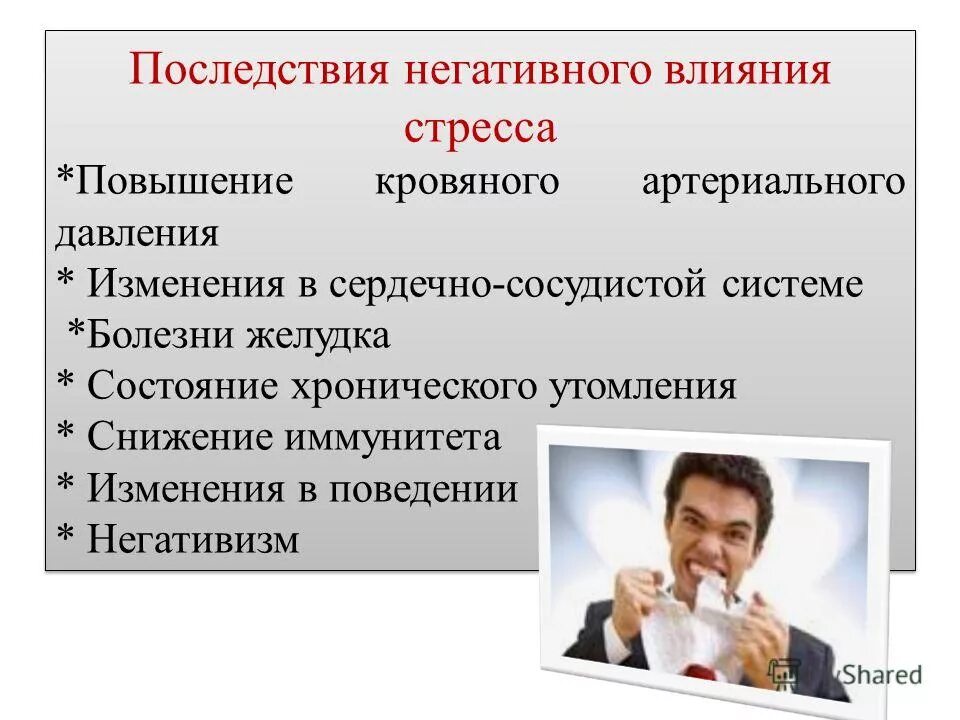 Последствия негативного влияния стресса

*Повышение кровяного артериального давления
* Изменения в сердечно-сосудистой системе
*Болезни желудка
* Состояние хронического утомления
* Снижение иммунитета
* Изменения в поведении
* Негативизм

Shared